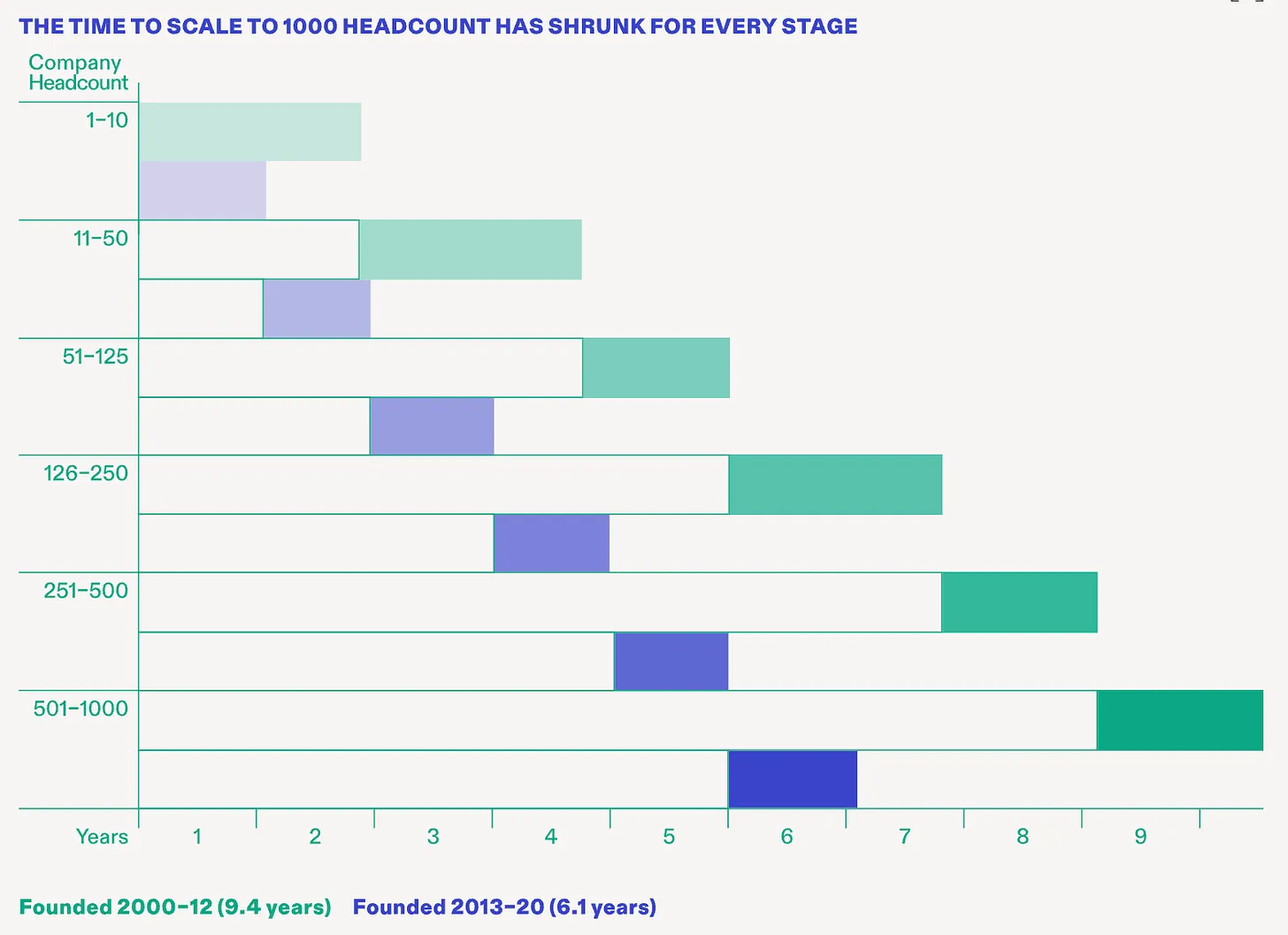 THE TIME TO SCALE TO 1000 HEADCOUNT HAS SHRUNK FOR EVERY STAGE

Company Headcount

1–10

11–50

51–125

126–250

251–500

501–1000

Years 1 2 3 4 5 6 7 8 9

Founded 2000–12 (9.4 years) Founded 2013–20 (6.1 years)